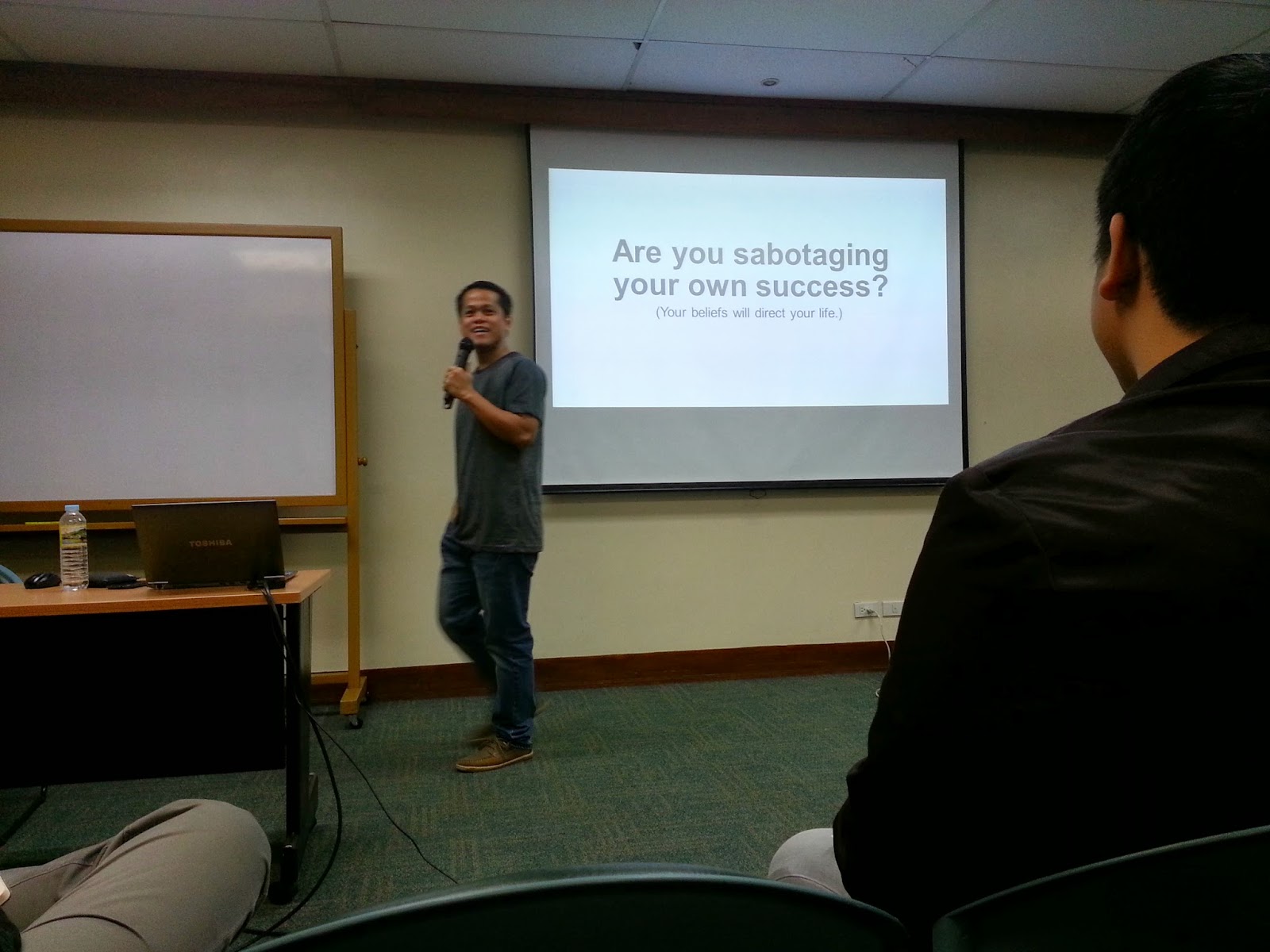 Are you sabotaging your own success?
(Your beliefs will direct your life.)

TOSHIBA